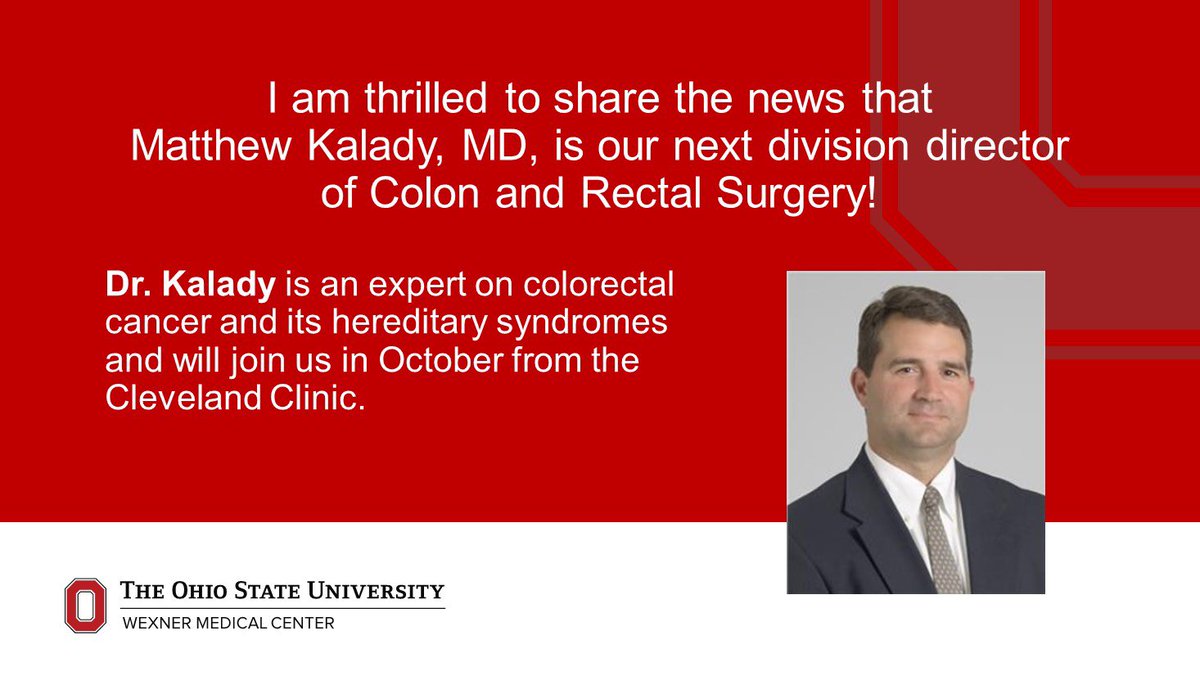 I am thrilled to share the news that Matthew Kalady, MD, is our next division director of Colon and Rectal Surgery!

Dr. Kalady is an expert on colorectal cancer and its hereditary syndromes and will join us in October from the Cleveland Clinic.

THE OHIO STATE UNIVERSITY
WEXNER MEDICAL CENTER